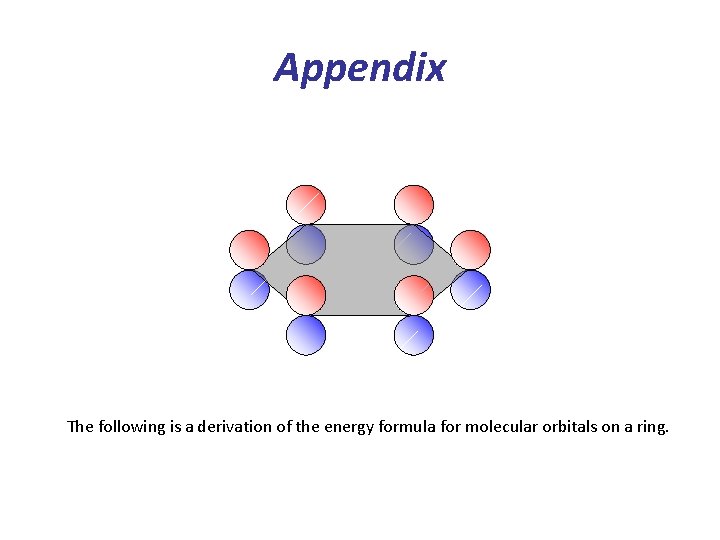 Appendix

The following is a derivation of the energy formula for molecular orbitals on a ring.